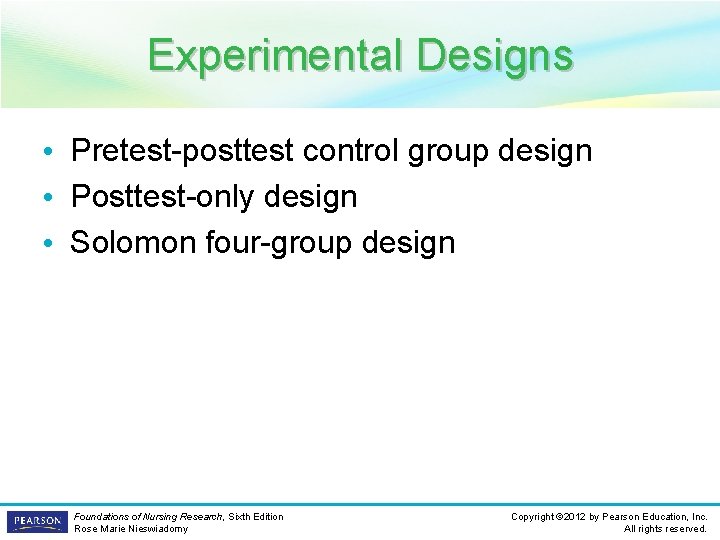 Experimental Designs

• Pretest-posttest control group design
• Posttest-only design
• Solomon four-group design

PEARSON

Foundations of Nursing Research, Sixth Edition
Rose Marie Nieswiadomy

Copyright ©2012 by Pearson Education, Inc.
All rights reserved.